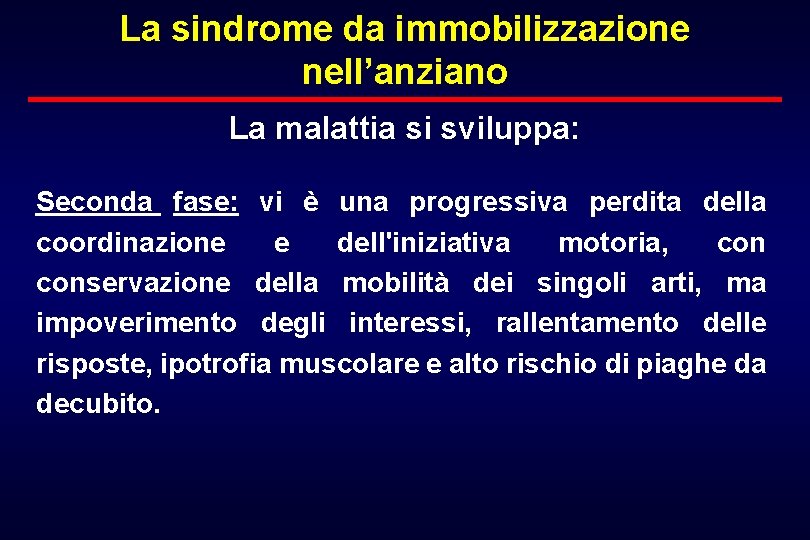 La sindrome da immobilizzazione nell’anziano

La malattia si sviluppa:

Seconda fase: vi è una progressiva perdita della coordinazione e dell'iniziativa motoria, con conservazione della mobilità dei singoli arti, ma impoverimento degli interessi, rallentamento delle risposte, ipotrofia muscolare e alto rischio di piaghe da decubito.